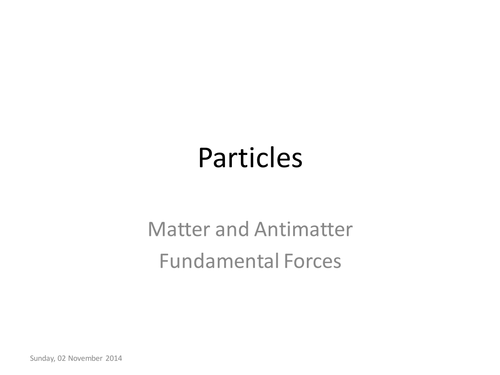 Particles

Matter and Antimatter
Fundamental Forces

Sunday, 02 November 2014